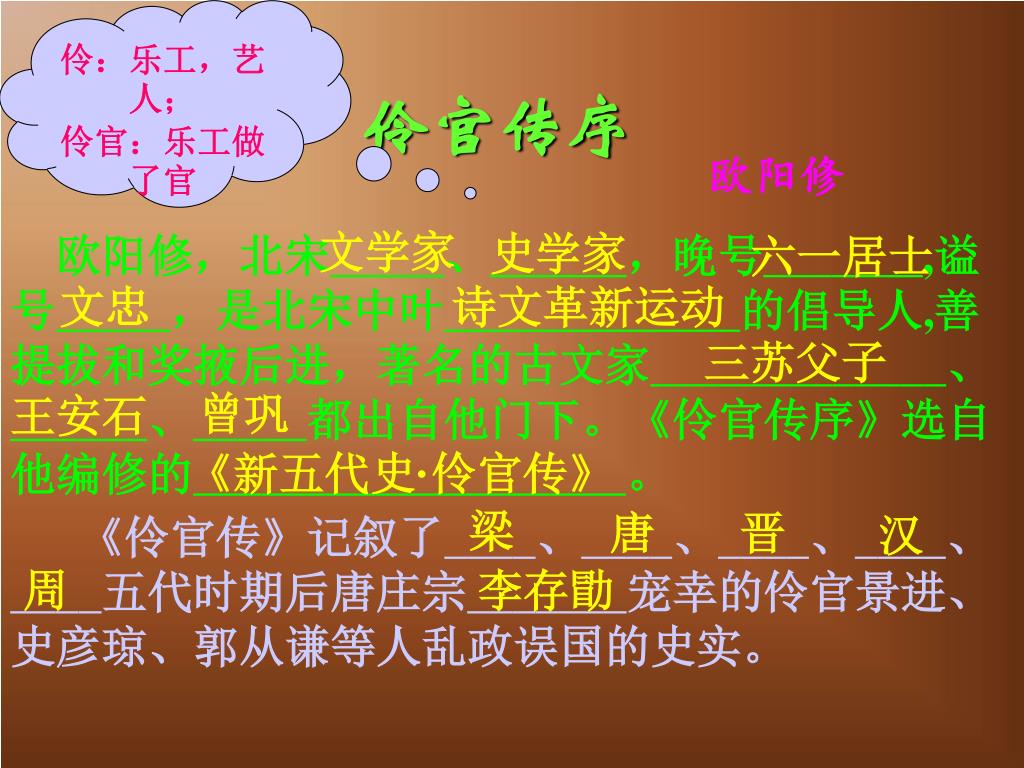 伶：乐工，艺人；
伶官：乐工做了官

伶官传序

欧阳修

欧阳修，北宋文学家、史学家，晚号六一居士，谥号文忠，是北宋中叶诗文革新运动的倡导人,善提拔和奖掖后进，著名的古文家三苏父子、王安石、曾巩都出自他门下。《伶官传序》选自他编修的《新五代史·伶官传》。

《伶官传》记叙了梁、唐、晋、汉、周五代时期后唐庄宗李存勖宠幸的伶官景进、史彦琼、郭从谦等人乱政误国的史实。